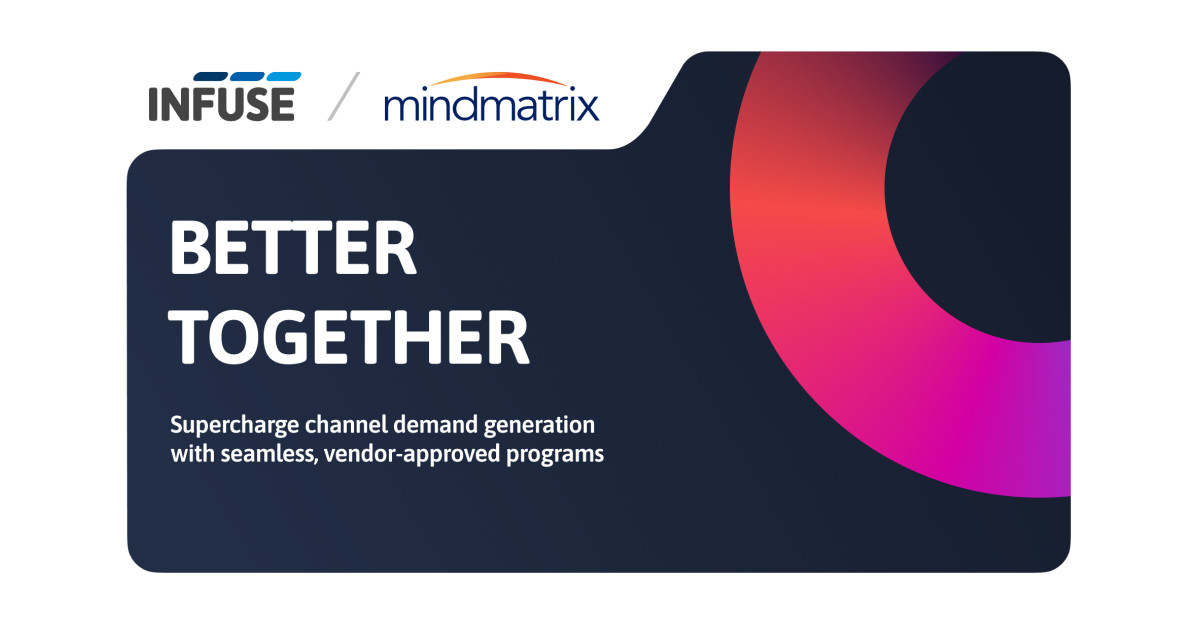 INFUSE / mindmatrix

BETTER TOGETHER

Supercharge channel demand generation with seamless, vendor-approved programs